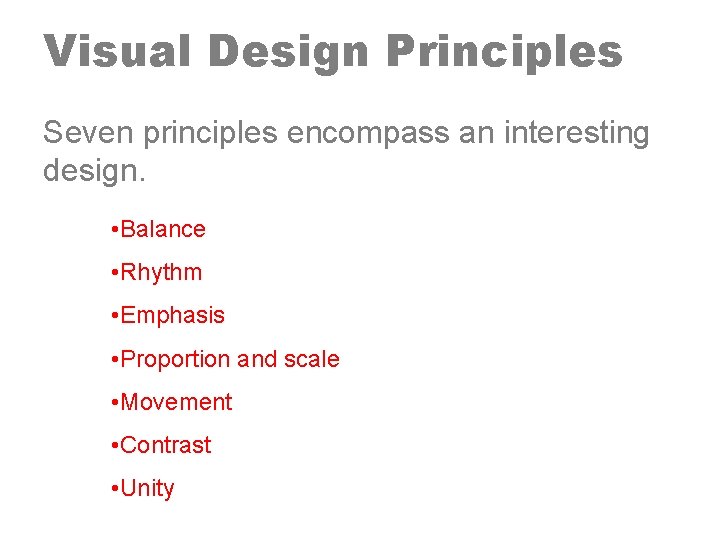 Visual Design Principles

Seven principles encompass an interesting design.

•Balance
•Rhythm
•Emphasis
•Proportion and scale
•Movement
•Contrast
•Unity